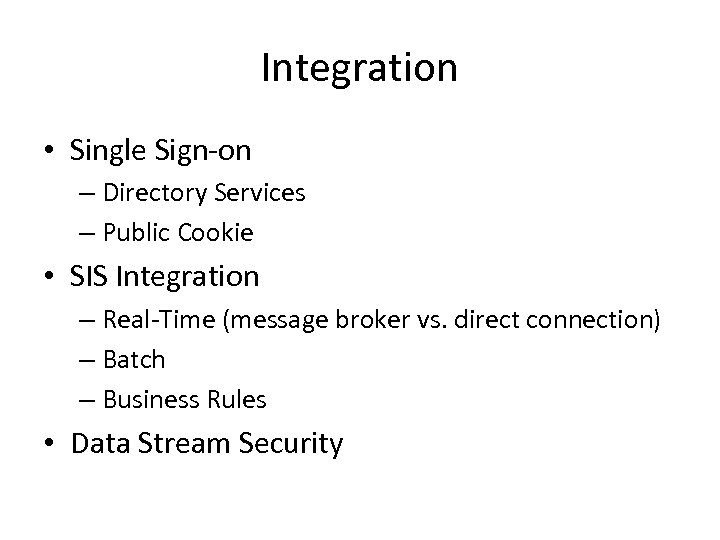 Integration

• Single Sign-on
 – Directory Services
 – Public Cookie
• SIS Integration
 – Real-Time (message broker vs. direct connection)
 – Batch
 – Business Rules
• Data Stream Security